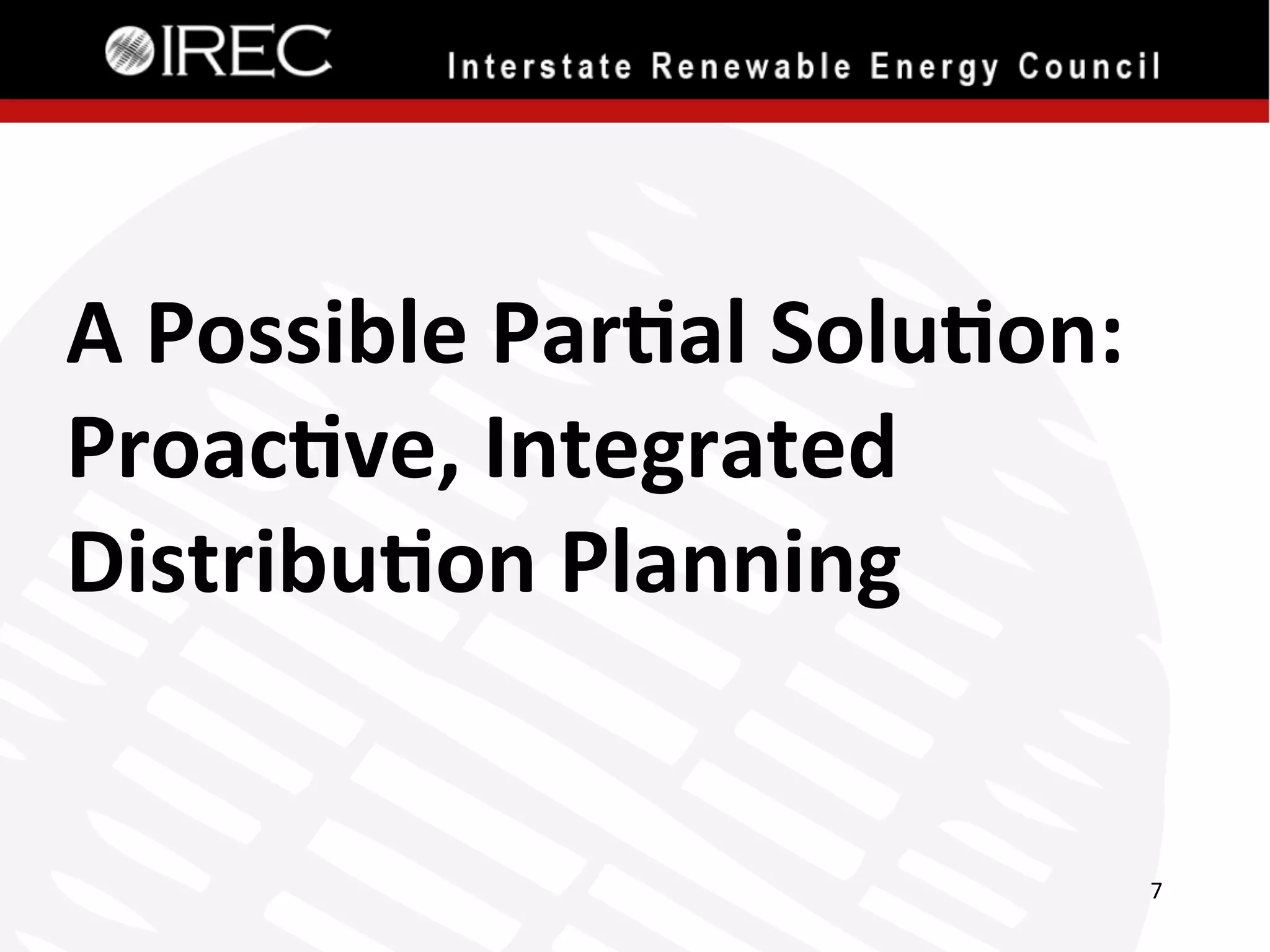 IREC Interstate Renewable Energy Council

A Possible Partial Solution: Proactive, Integrated Distribution Planning

7